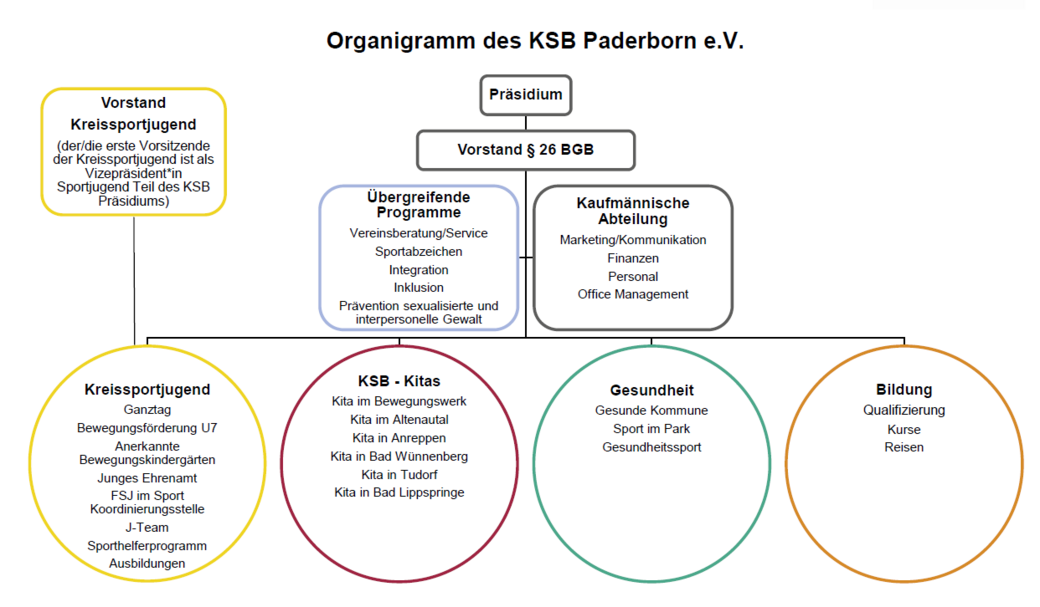 Organigramm des KSB Paderborn e.V.

Präsidium

Vorstand § 26 BGB

Vorstand
Kreissportjugend
(der/die erste Vorsitzende der Kreissportjugend ist als Vizepräsident*in Sportjugend Teil des KSB Präsidiums)

Übergreifende Programme
Vereinsberatung/Service
Sportabzeichen
Integration
Inklusion
Prävention sexualisierte und interpersonelle Gewalt

Kaufmännische Abteilung
Marketing/Kommunikation
Finanzen
Personal
Office Management

Kreissportjugend
Ganztag
Bewegungsförderung U7
Anerkannte Bewegungskindergärten
Junges Ehrenamt
FSJ im Sport
Koordinierungsstelle
J-Team
Sporthelferprogramm
Ausbildungen

KSB - Kitas
Kita im Bewegungswerk
Kita im Altenautal
Kita in Anreppen
Kita in Bad Wünnenberg
Kita in Tudorf
Kita in Bad Lippspringe

Gesundheit
Gesunde Kommune
Sport im Park
Gesundheitssport

Bildung
Qualifizierung
Kurse
Reisen